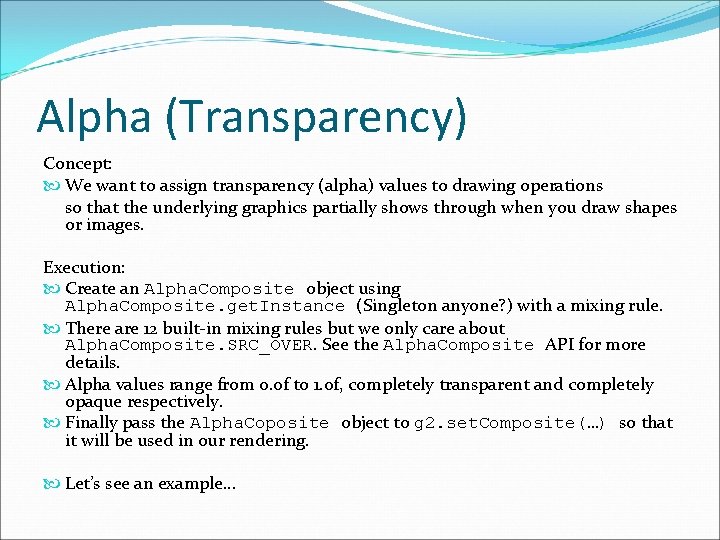 Alpha (Transparency)

Concept:

We want to assign transparency (alpha) values to drawing operations so that the underlying graphics partially shows through when you draw shapes or images.

Execution:

Create an AlphaComposite object using AlphaComposite.getInstance (Singleton anyone?) with a mixing rule.

There are 12 built-in mixing rules but we only care about AlphaComposite.SRC_OVER. See the AlphaComposite API for more details.

Alpha values range from 0.0f to 1.0f, completely transparent and completely opaque respectively.

Finally pass the AlphaCoposite object to g2.setComposite(…) so that it will be used in our rendering.

Let's see an example…